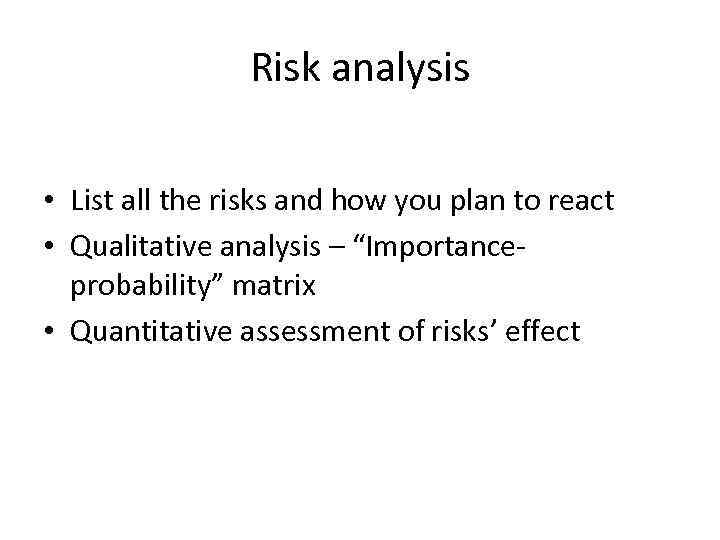 Risk analysis

• List all the risks and how you plan to react
• Qualitative analysis – “Importance-probability” matrix
• Quantitative assessment of risks’ effect